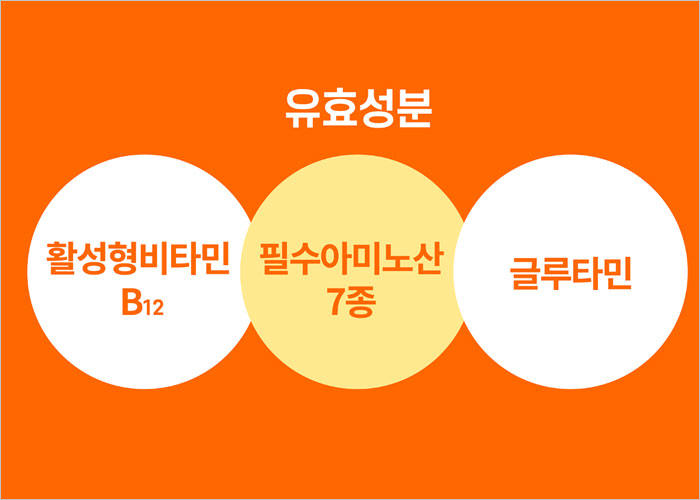 유효성분

활성형비타민
$B_{12}$

필수아미노산
7종

글루타민